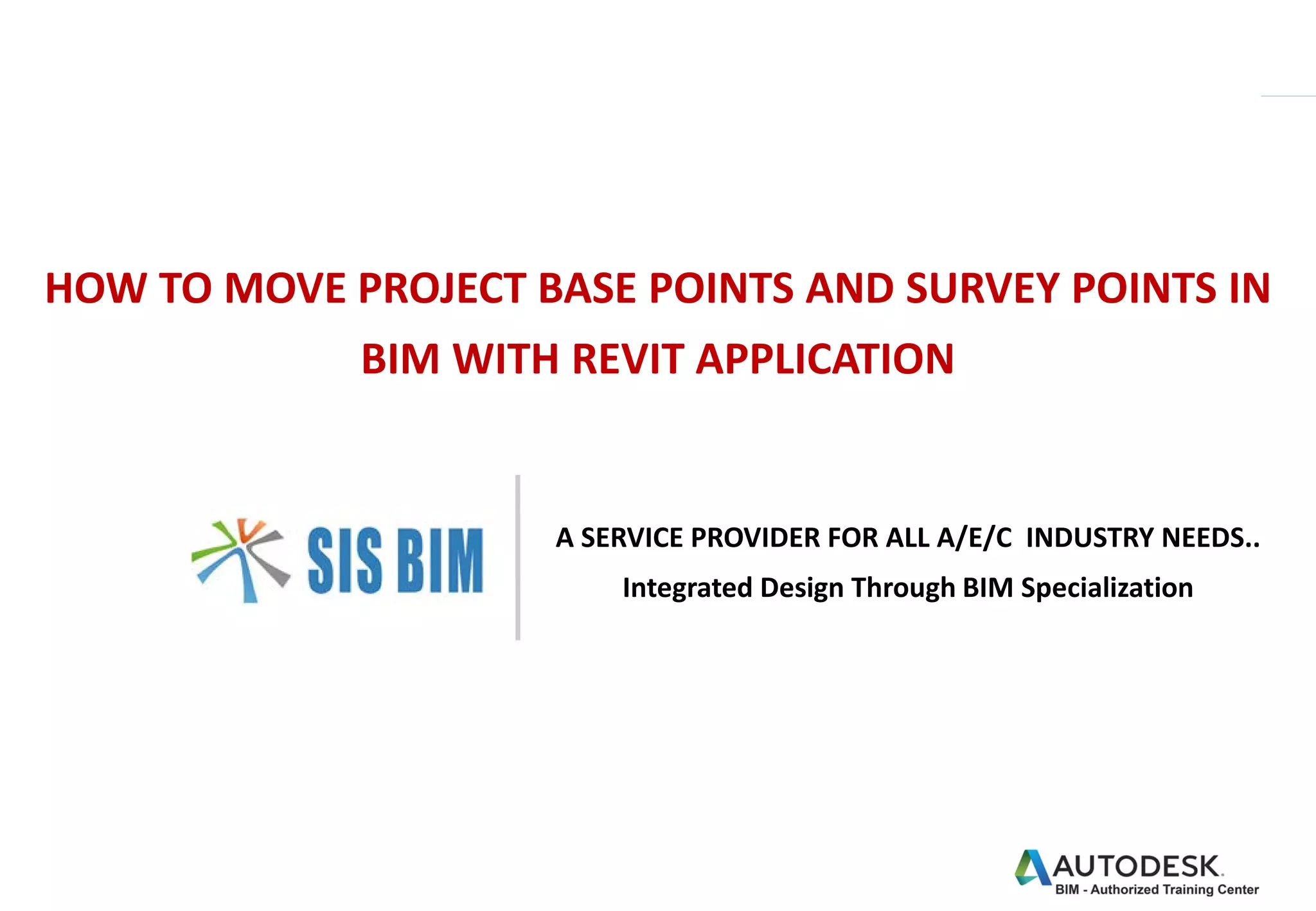 HOW TO MOVE PROJECT BASE POINTS AND SURVEY POINTS IN BIM WITH REVIT APPLICATION

SIS BIM

A SERVICE PROVIDER FOR ALL A/E/C INDUSTRY NEEDS..

Integrated Design Through BIM Specialization

AUTODESK.
BIM - Authorized Training Center